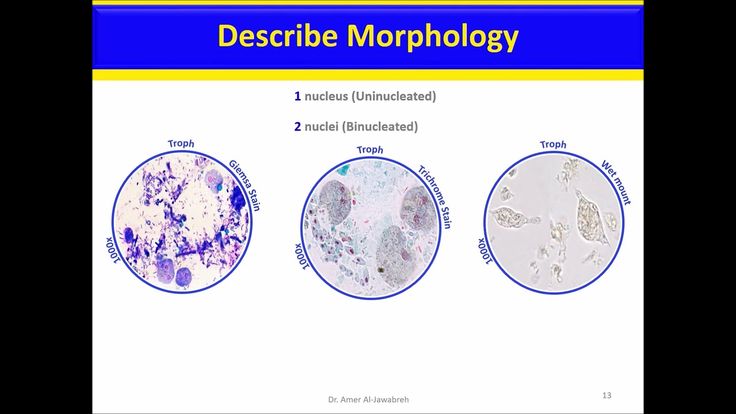 Describe Morphology

1 nucleus (Uninucleated)

2 nuclei (Binucleated)

Troph
Giemsa Stain
1000x

Troph
Trichrome Stain
1000x

Troph
Wet mount
1000x

Dr. Amer Al-Jawabreh

13